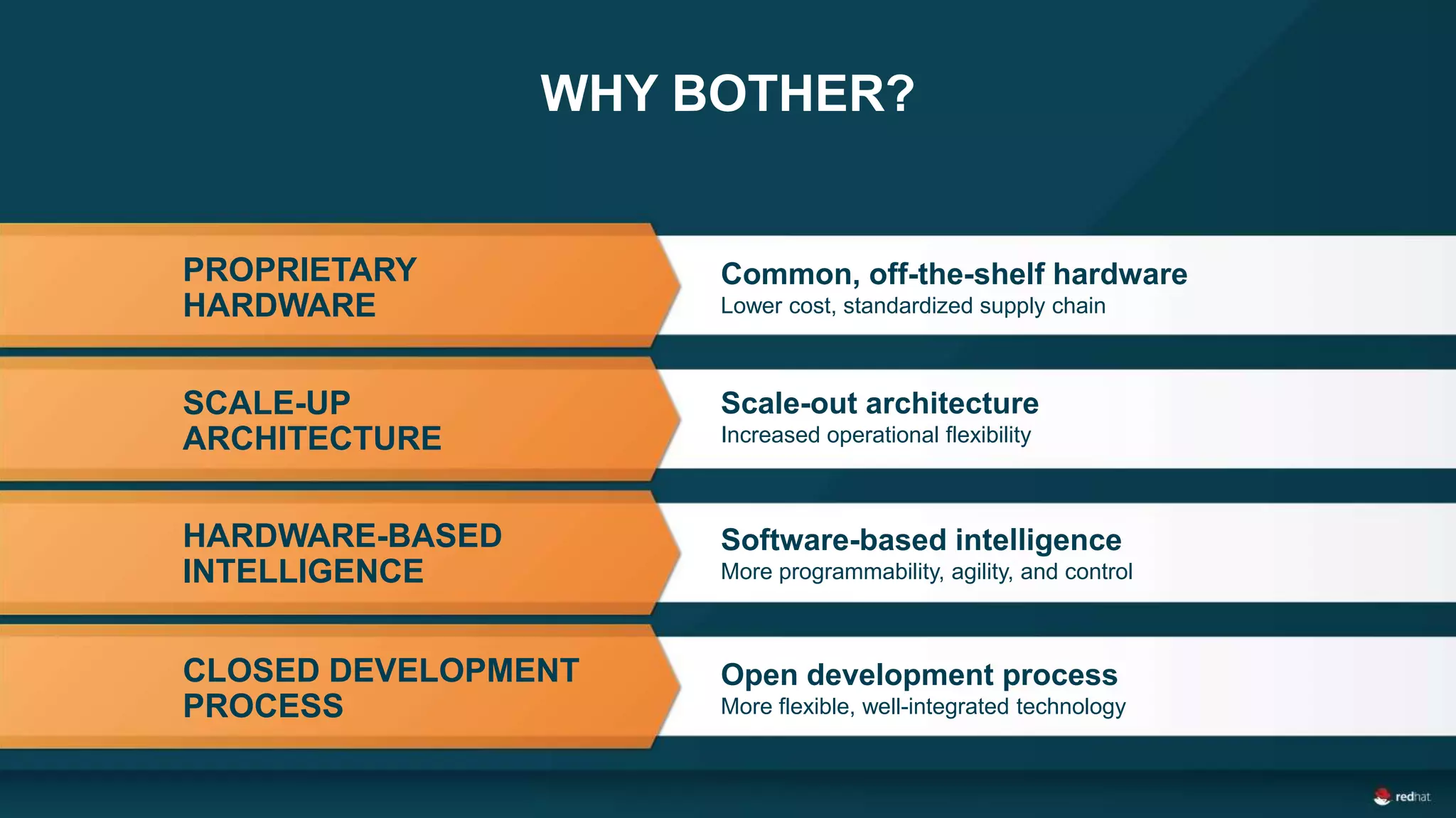 WHY BOTHER?

PROPRIETARY HARDWARE

Common, off-the-shelf hardware
Lower cost, standardized supply chain

SCALE-UP ARCHITECTURE

Scale-out architecture
Increased operational flexibility

HARDWARE-BASED INTELLIGENCE

Software-based intelligence
More programmability, agility, and control

CLOSED DEVELOPMENT PROCESS

Open development process
More flexible, well-integrated technology

redhat